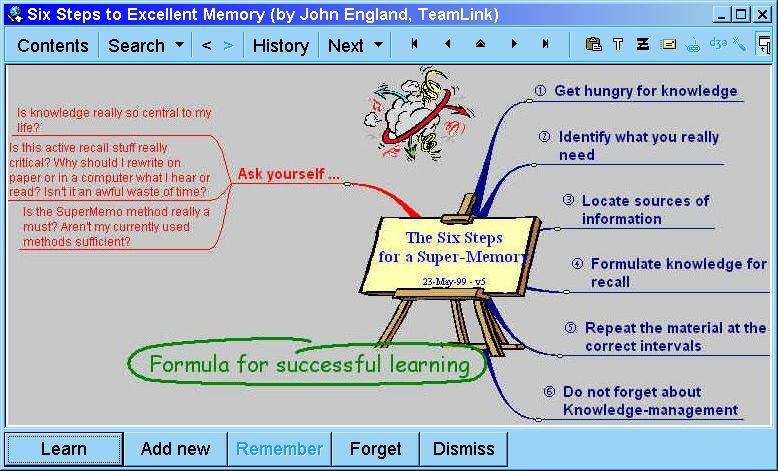 Six Steps to Excellent Memory (by John England, TeamLink)

Contents Search < > History Next

Is knowledge really so central to my life?

Is this active recall stuff really critical? Why should I rewrite on paper or in a computer what I hear or read? Isn't it an awful waste of time?

Is the SuperMemo method really a must? Aren't my currently used methods sufficient?

Ask yourself ...

The Six Steps for a Super-Memory

23-May-99 - v5

Formula for successful learning

① Get hungry for knowledge

② Identify what you really need

③ Locate sources of information

④ Formulate knowledge for recall

⑤ Repeat the material at the correct intervals

⑥ Do not forget about Knowledge-management

Learn Add new Remember Forget Dismiss